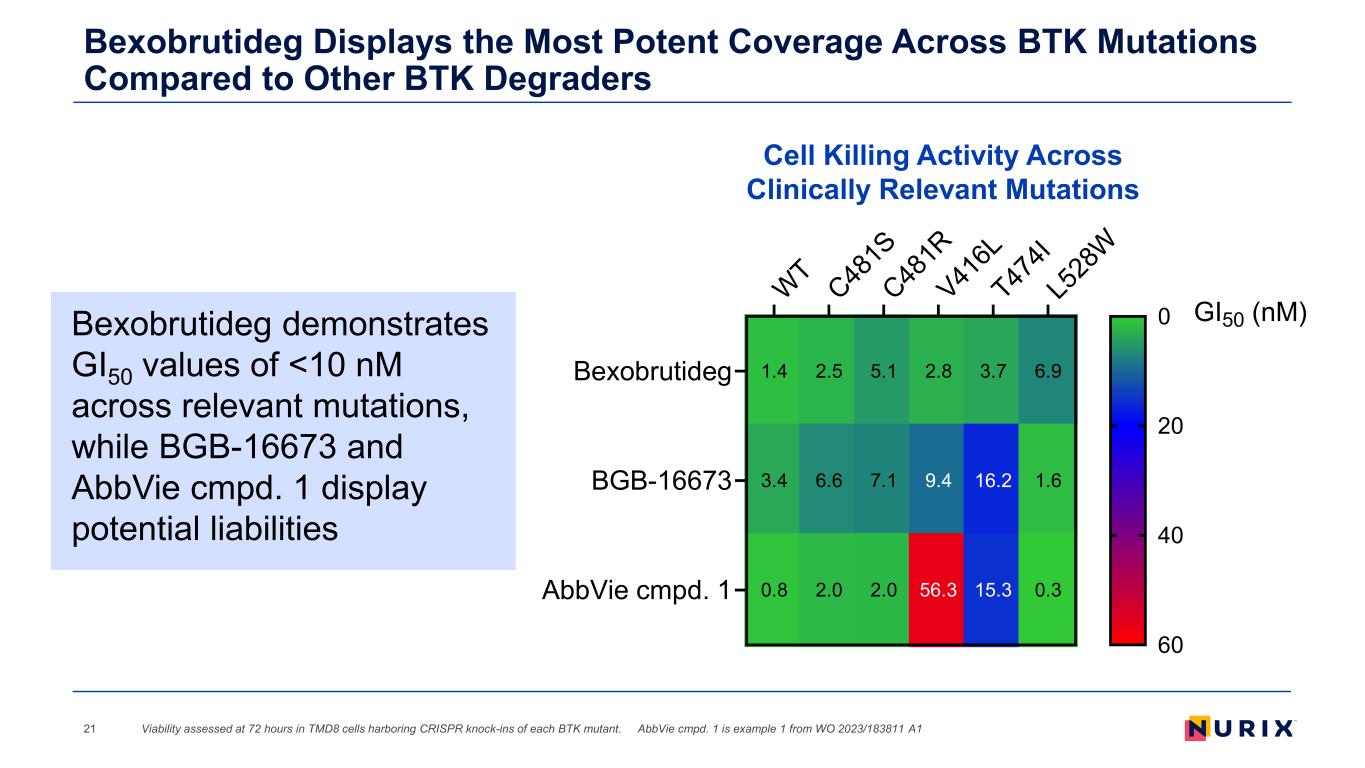 Bexobrutideg Displays the Most Potent Coverage Across BTK Mutations Compared to Other BTK Degraders

Bexobrutideg demonstrates $GI_{50}$ values of <10 nM across relevant mutations, while BGB-16673 and AbbVie cmpd. 1 display potential liabilities

Cell Killing Activity Across Clinically Relevant Mutations

| | WT | C481S | C481R | V416L | T474I | L528W |
|---|---|---|---|---|---|---|
| Bexobrutideg | 1.4 | 2.5 | 5.1 | 2.8 | 3.7 | 6.9 |
| BGB-16673 | 3.4 | 6.6 | 7.1 | 9.4 | 16.2 | 1.6 |
| AbbVie cmpd. 1 | 0.8 | 2.0 | 2.0 | 56.3 | 15.3 | 0.3 |

$GI_{50}$ (nM)
0
20
40
60

21 Viability assessed at 72 hours in TMD8 cells harboring CRISPR knock-ins of each BTK mutant. AbbVie cmpd. 1 is example 1 from WO 2023/183811 A1

NURIX